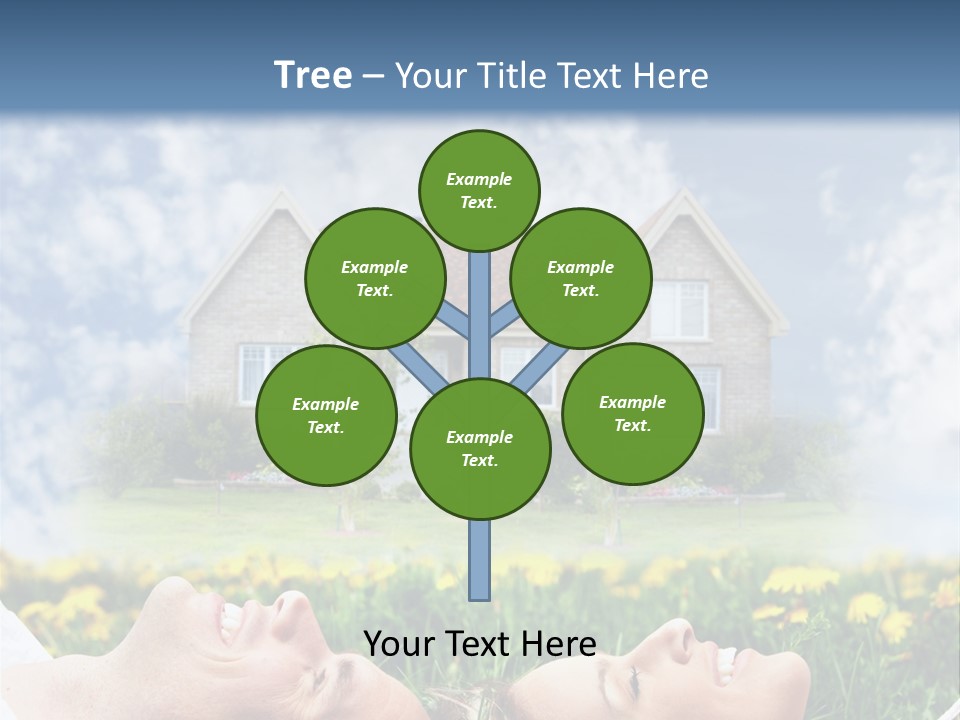 Tree – Your Title Text Here

Example Text.

Example Text.

Example Text.

Example Text.

Example Text.

Example Text.

Your Text Here